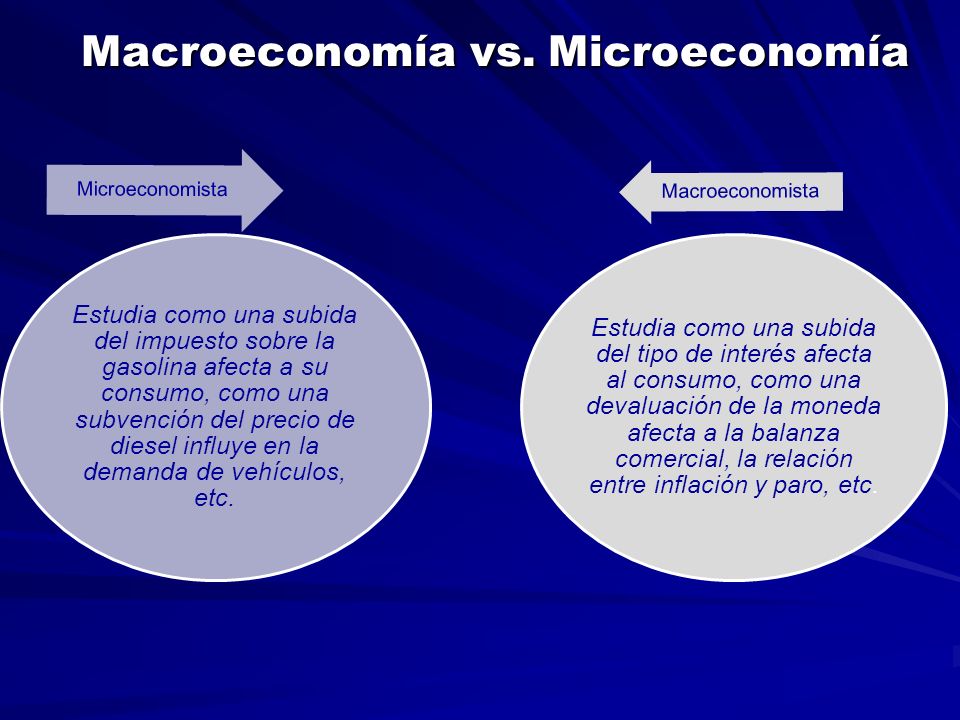 Macroeconomía vs. Microeconomía

Microeconomista

Estudia como una subida del impuesto sobre la gasolina afecta a su consumo, como una subvención del precio de diesel influye en la demanda de vehículos, etc.

Macroeconomista

Estudia como una subida del tipo de interés afecta al consumo, como una devaluación de la moneda afecta a la balanza comercial, la relación entre inflación y paro, etc.